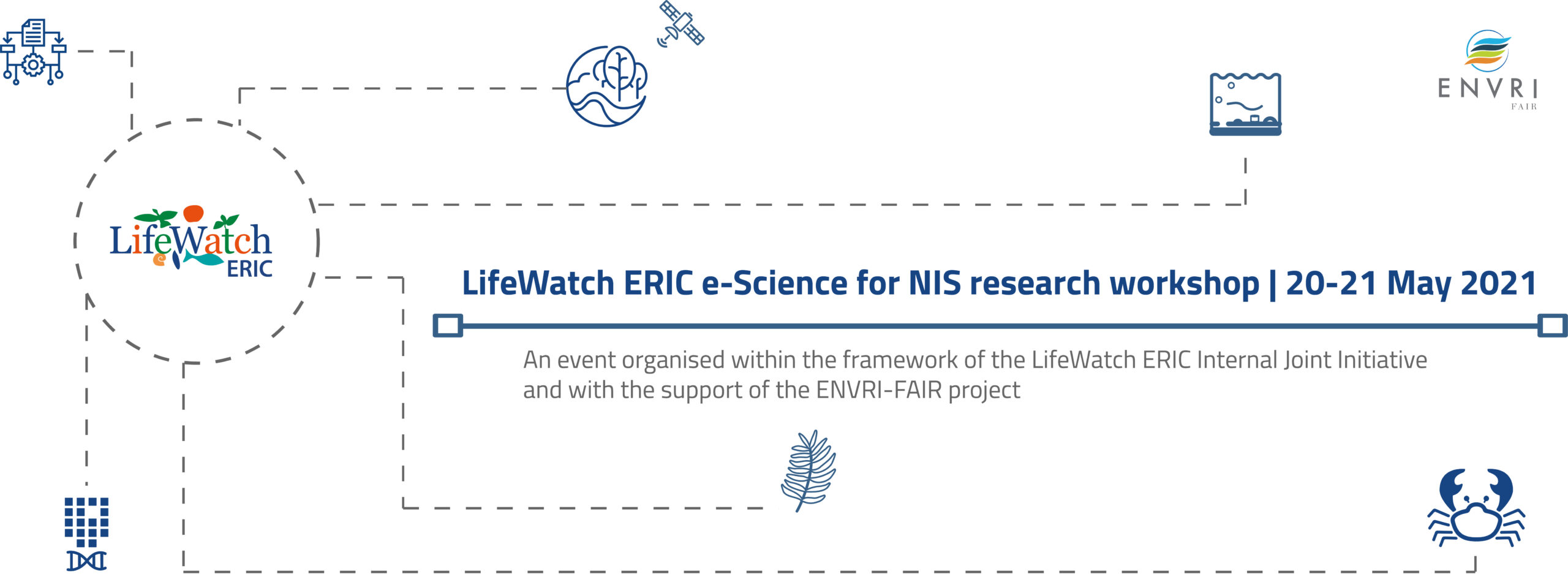 ENVRI
FAIR

LifeWatch
ERIC

LifeWatch ERIC e-Science for NIS research workshop | 20-21 May 2021

An event organised within the framework of the LifeWatch ERIC Internal Joint Initiative and with the support of the ENVRI-FAIR project